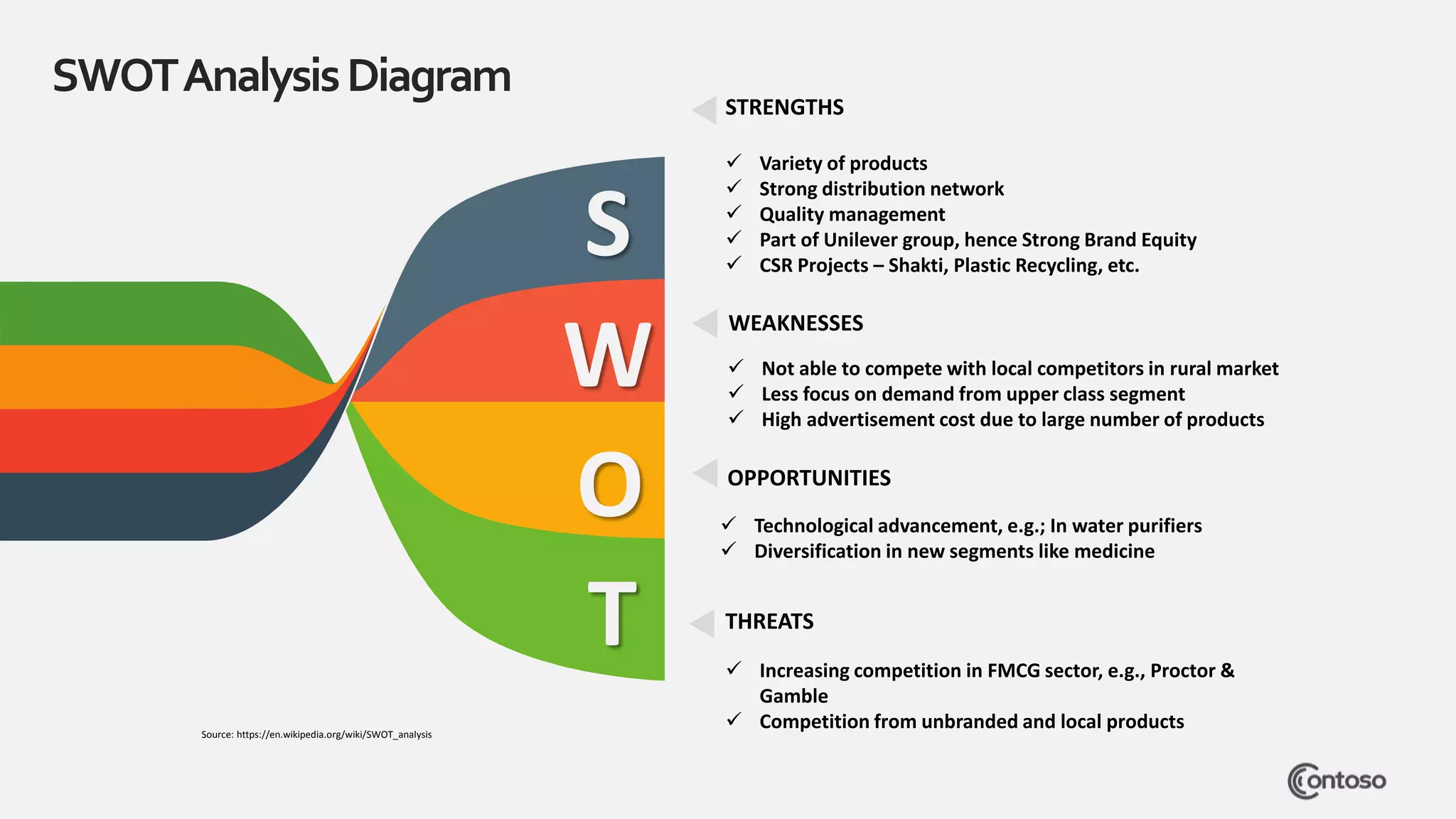 SWOT Analysis Diagram

S
W
O
T

STRENGTHS

✓ Variety of products
✓ Strong distribution network
✓ Quality management
✓ Part of Unilever group, hence Strong Brand Equity
✓ CSR Projects – Shakti, Plastic Recycling, etc.

WEAKNESSES

✓ Not able to compete with local competitors in rural market
✓ Less focus on demand from upper class segment
✓ High advertisement cost due to large number of products

OPPORTUNITIES

✓ Technological advancement, e.g.; In water purifiers
✓ Diversification in new segments like medicine

THREATS

✓ Increasing competition in FMCG sector, e.g., Proctor & Gamble
✓ Competition from unbranded and local products

Source: https://en.wikipedia.org/wiki/SWOT_analysis

Contoso